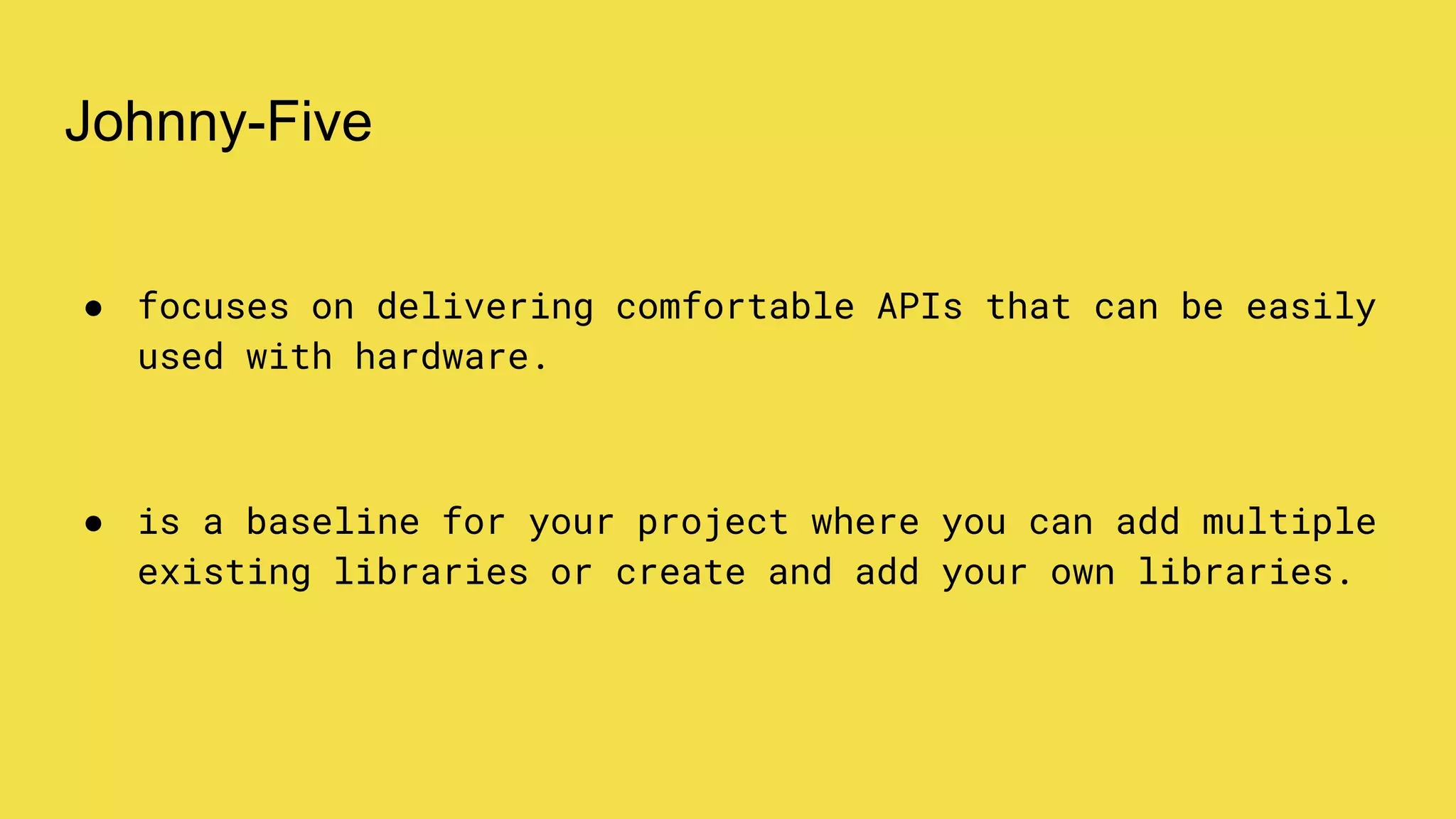 Johnny-Five

● focuses on delivering comfortable APIs that can be easily used with hardware.

● is a baseline for your project where you can add multiple existing libraries or create and add your own libraries.